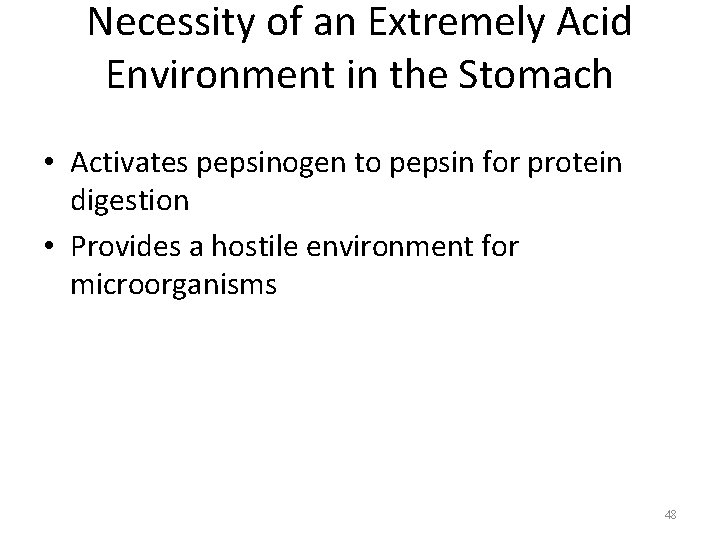 Necessity of an Extremely Acid Environment in the Stomach

• Activates pepsinogen to pepsin for protein digestion
• Provides a hostile environment for microorganisms

48